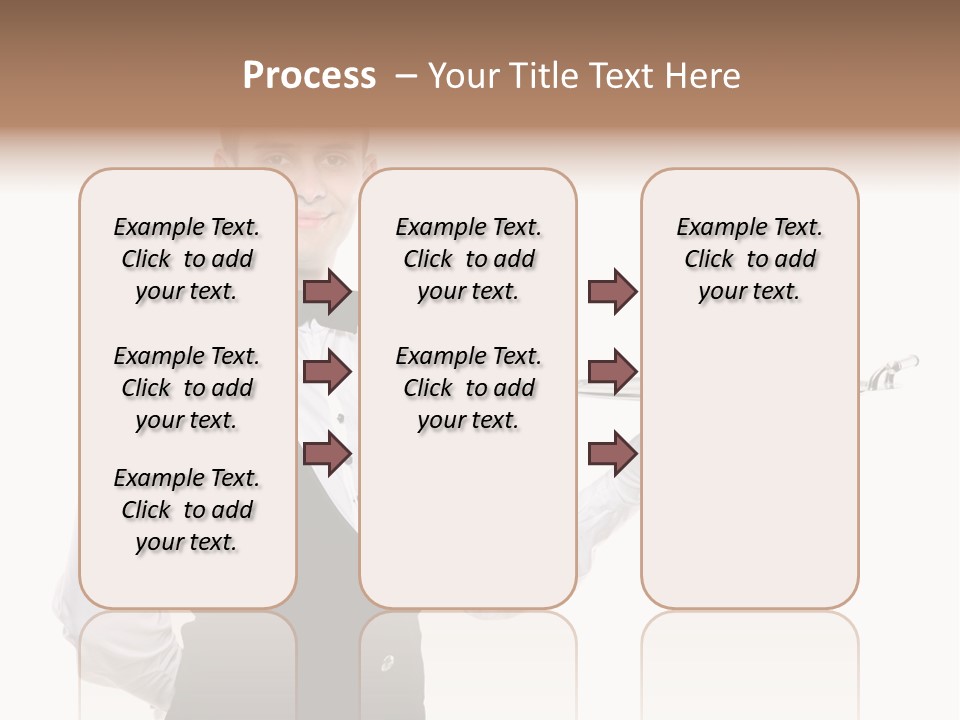 Process – Your Title Text Here

Example Text. Click to add your text.

Example Text. Click to add your text.

Example Text. Click to add your text.

Example Text. Click to add your text.

Example Text. Click to add your text.

Example Text. Click to add your text.